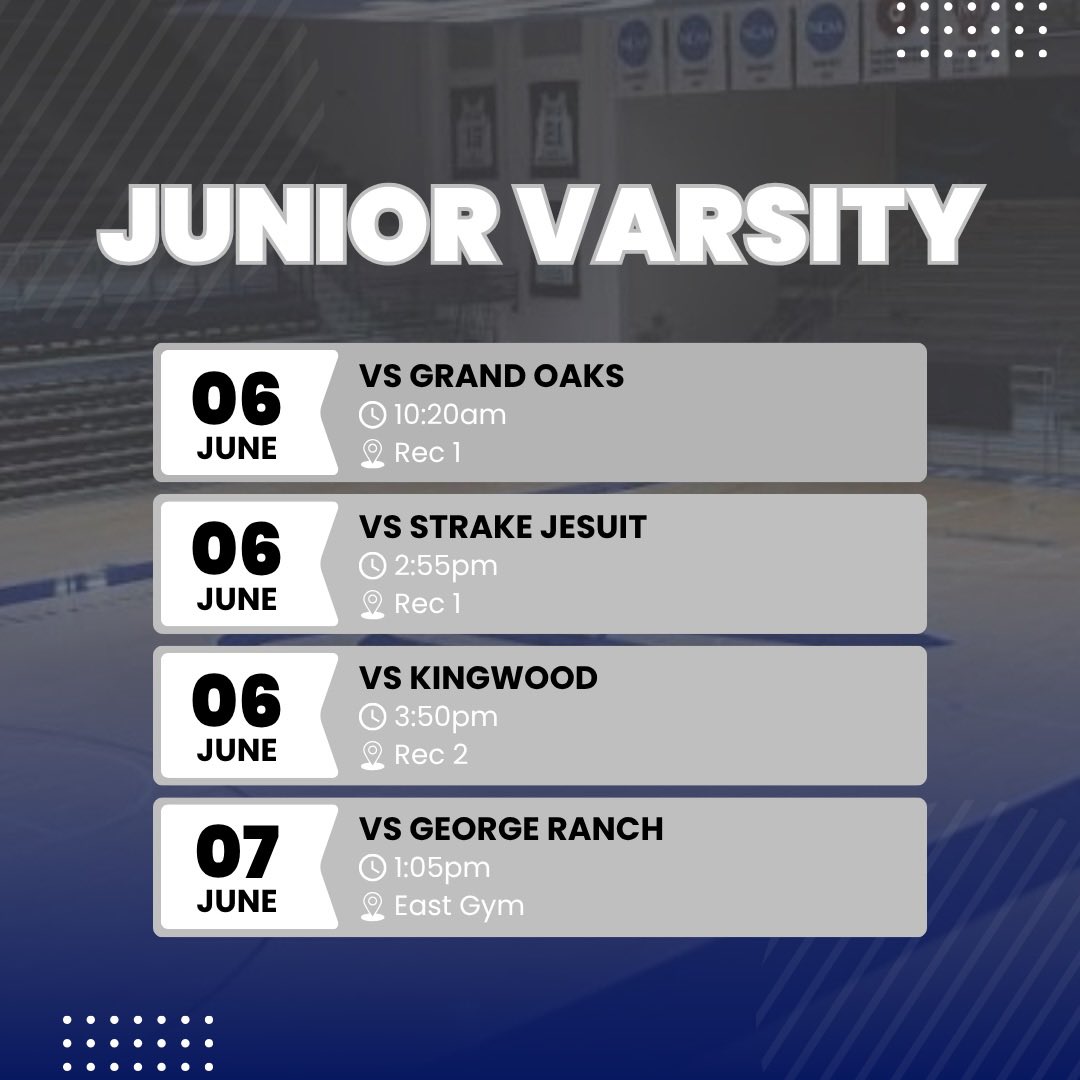 JUNIOR VARSITY

06
JUNE
VS GRAND OAKS
10:20am
Rec 1

06
JUNE
VS STRAKE JESUIT
2:55pm
Rec 1

06
JUNE
VS KINGWOOD
3:50pm
Rec 2

07
JUNE
VS GEORGE RANCH
1:05pm
East Gym